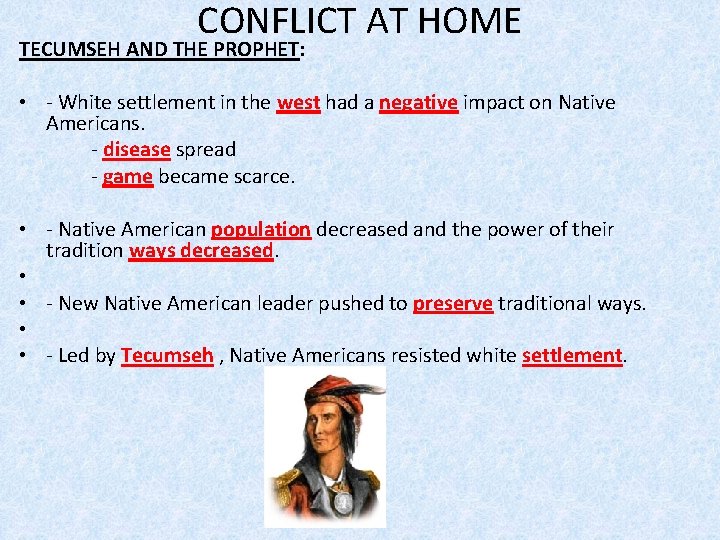 CONFLICT AT HOME

TECUMSEH AND THE PROPHET:

• - White settlement in the west had a negative impact on Native Americans.
- disease spread
- game became scarce.

• - Native American population decreased and the power of their tradition ways decreased.

•

• - New Native American leader pushed to preserve traditional ways.

•

• - Led by Tecumseh , Native Americans resisted white settlement.